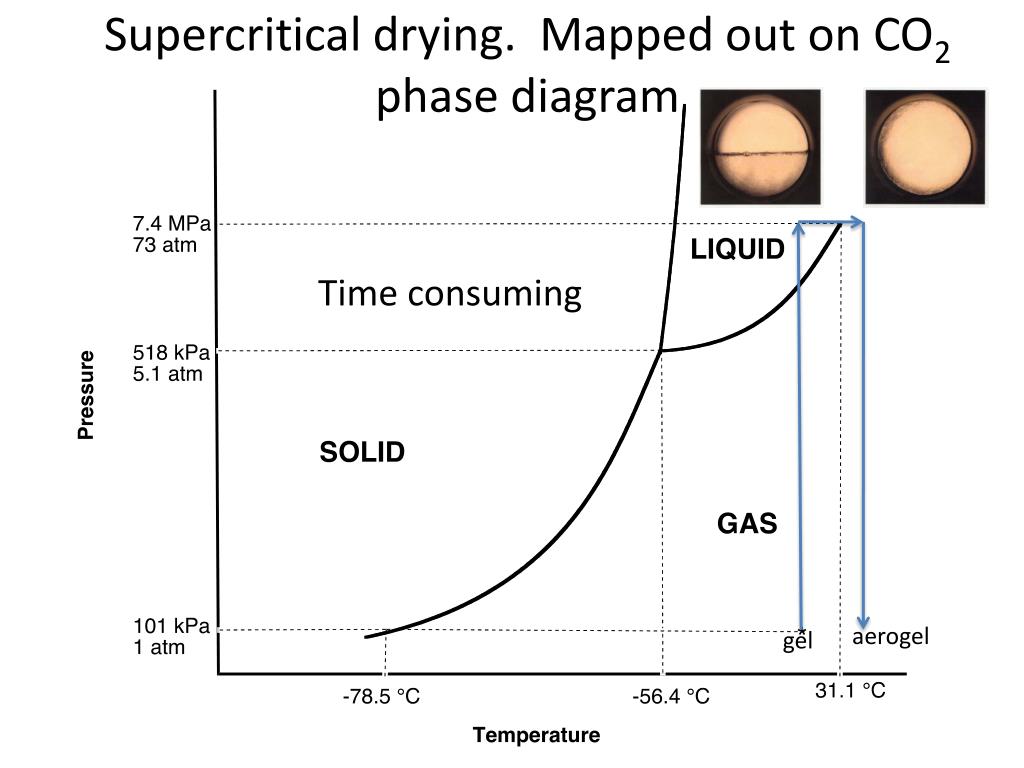 Supercritical drying. Mapped out on $CO_2$ phase diagram

7.4 MPa
73 atm

LIQUID

Time consuming

518 kPa
5.1 atm

Pressure

SOLID

GAS

101 kPa
1 atm

gel

aerogel

-78.5 °C

-56.4 °C

31.1 °C

Temperature